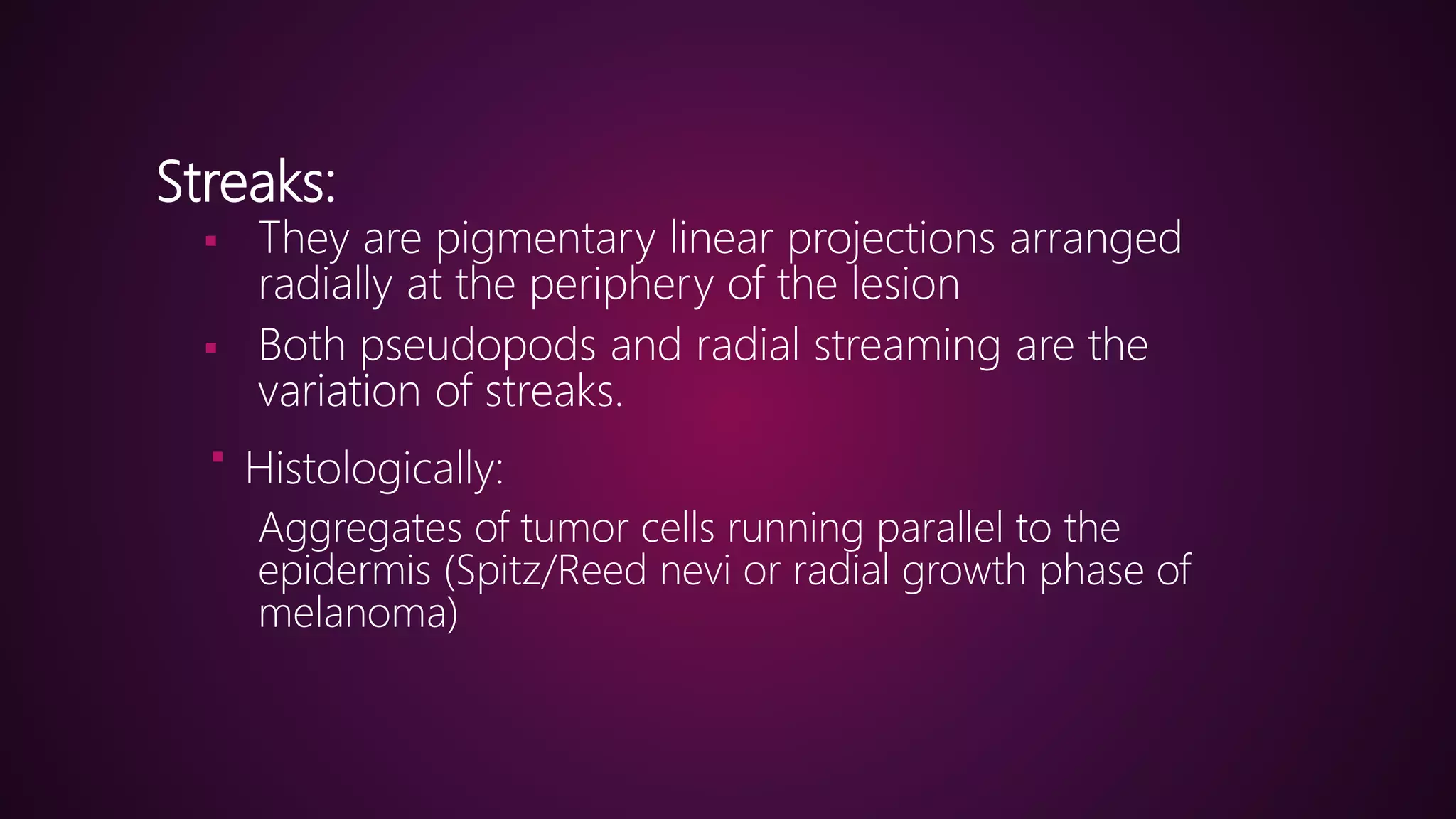 Streaks:

▪ They are pigmentary linear projections arranged radially at the periphery of the lesion

▪ Both pseudopods and radial streaming are the variation of streaks.

▪ Histologically:

Aggregates of tumor cells running parallel to the epidermis (Spitz/Reed nevi or radial growth phase of melanoma)